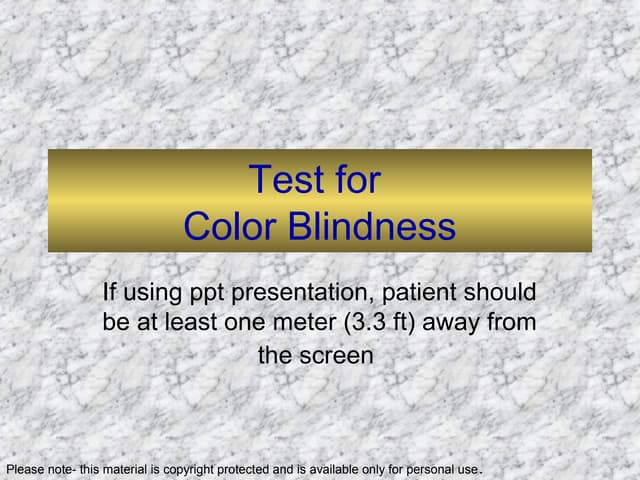 Test for
Color Blindness

If using ppt presentation, patient should be at least one meter (3.3 ft) away from the screen

Please note- this material is copyright protected and is available only for personal use.